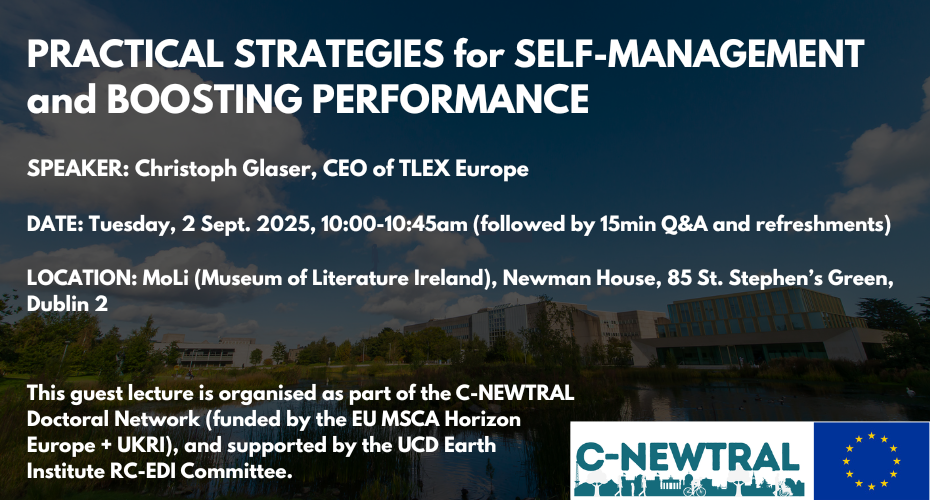 PRACTICAL STRATEGIES for SELF-MANAGEMENT and BOOSTING PERFORMANCE

SPEAKER: Christoph Glaser, CEO of TLEX Europe

DATE: Tuesday, 2 Sept. 2025, 10:00-10:45am (followed by 15min Q&A and refreshments)

LOCATION: MoLi (Museum of Literature Ireland), Newman House, 85 St. Stephen's Green, Dublin 2

This guest lecture is organised as part of the C-NEWTRAL Doctoral Network (funded by the EU MSCA Horizon Europe + UKRI), and supported by the UCD Earth Institute RC-EDI Committee.

C-NEWTRAL